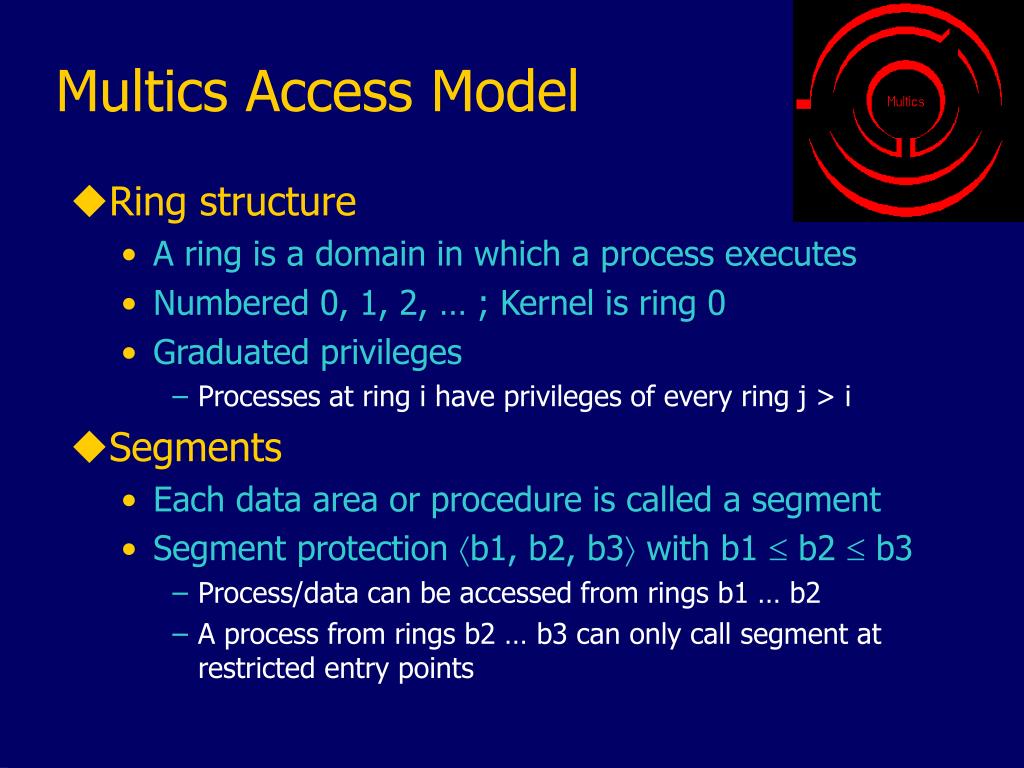 Multics Access Model

Multics

◆Ring structure
• A ring is a domain in which a process executes
• Numbered 0, 1, 2, … ; Kernel is ring 0
• Graduated privileges
– Processes at ring i have privileges of every ring j > i

◆Segments
• Each data area or procedure is called a segment
• Segment protection $\langle$b1, b2, b3$\rangle$ with b1 $\leq$ b2 $\leq$ b3
– Process/data can be accessed from rings b1 … b2
– A process from rings b2 … b3 can only call segment at restricted entry points